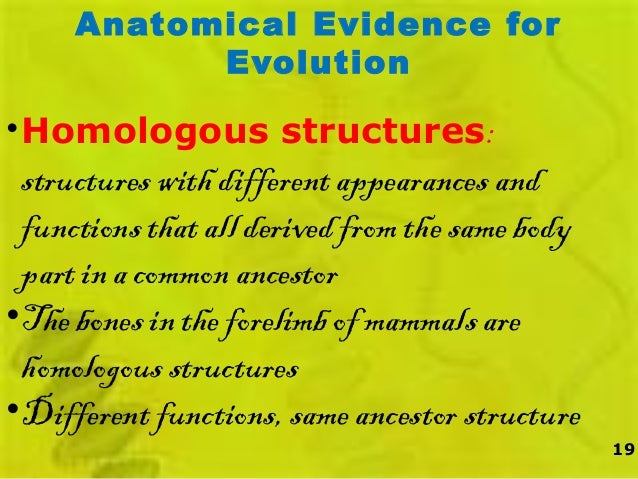 Anatomical Evidence for Evolution

• Homologous structures: structures with different appearances and functions that all derived from the same body part in a common ancestor

• The bones in the forelimb of mammals are homologous structures

• Different functions, same ancestor structure

19